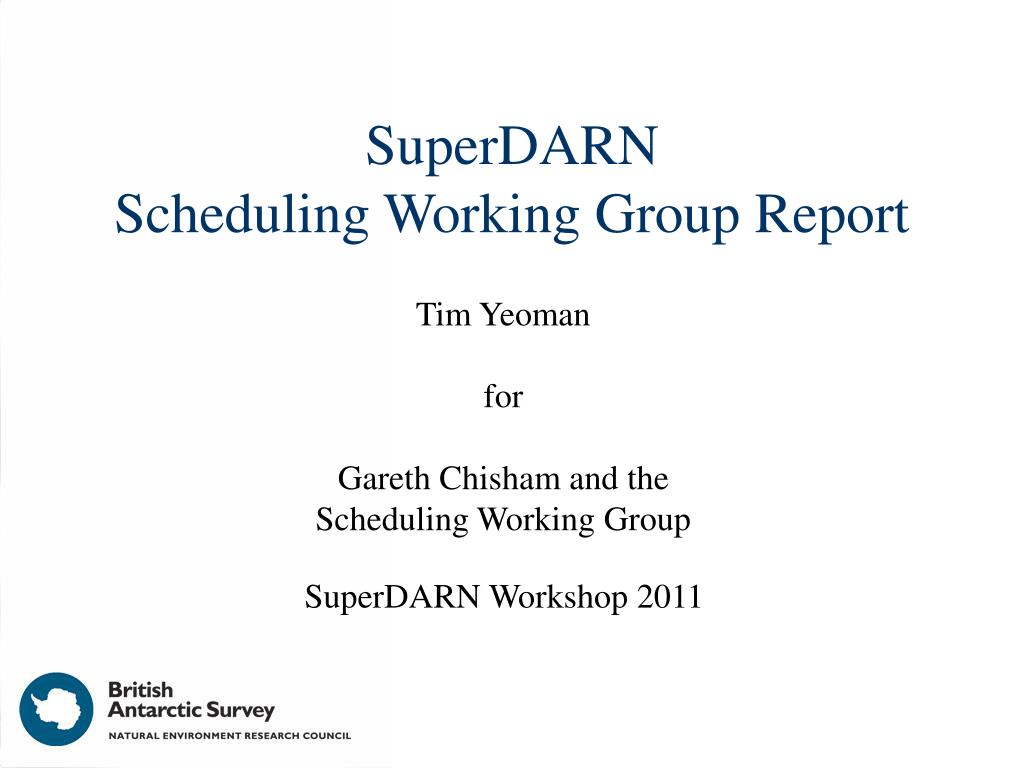 SuperDARN
Scheduling Working Group Report

Tim Yeoman

for

Gareth Chisham and the
Scheduling Working Group

SuperDARN Workshop 2011

British
Antarctic Survey
NATURAL ENVIRONMENT RESEARCH COUNCIL